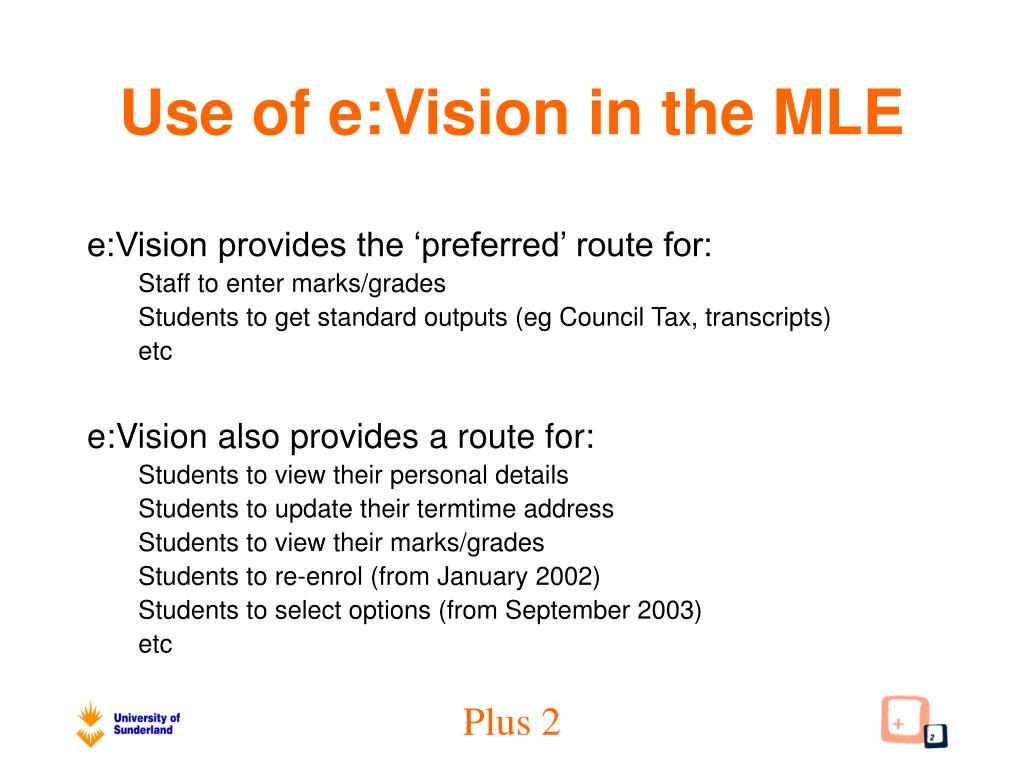 Use of e:Vision in the MLE

e:Vision provides the ‘preferred’ route for:
Staff to enter marks/grades
Students to get standard outputs (eg Council Tax, transcripts)
etc

e:Vision also provides a route for:
Students to view their personal details
Students to update their termtime address
Students to view their marks/grades
Students to re-enrol (from January 2002)
Students to select options (from September 2003)
etc

University of Sunderland

Plus 2

+
2